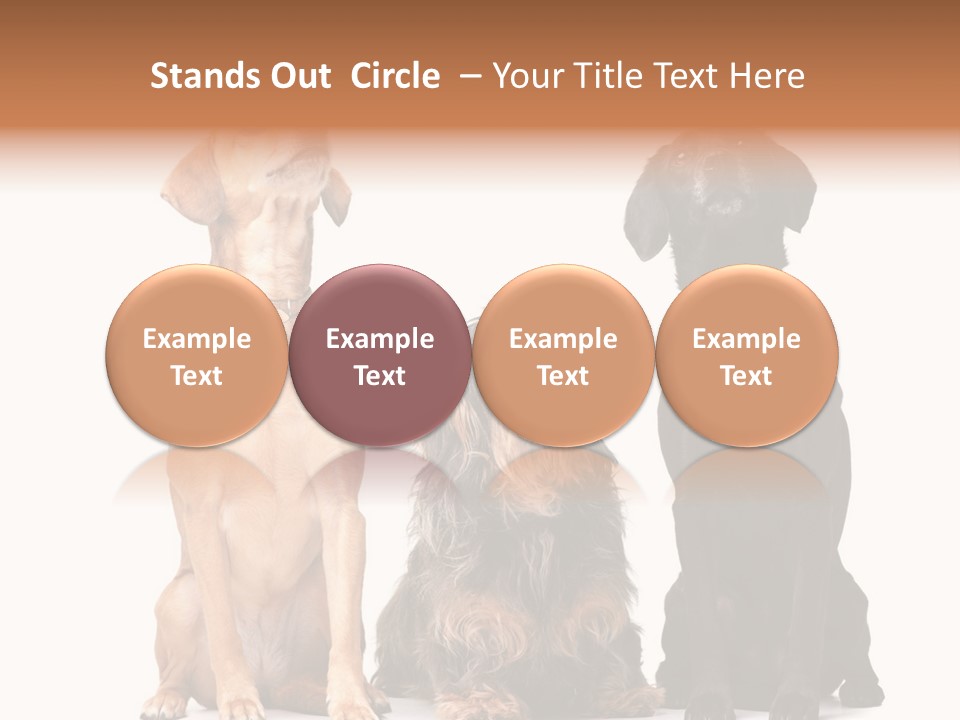 Stands Out Circle – Your Title Text Here

Example Text

Example Text

Example Text

Example Text